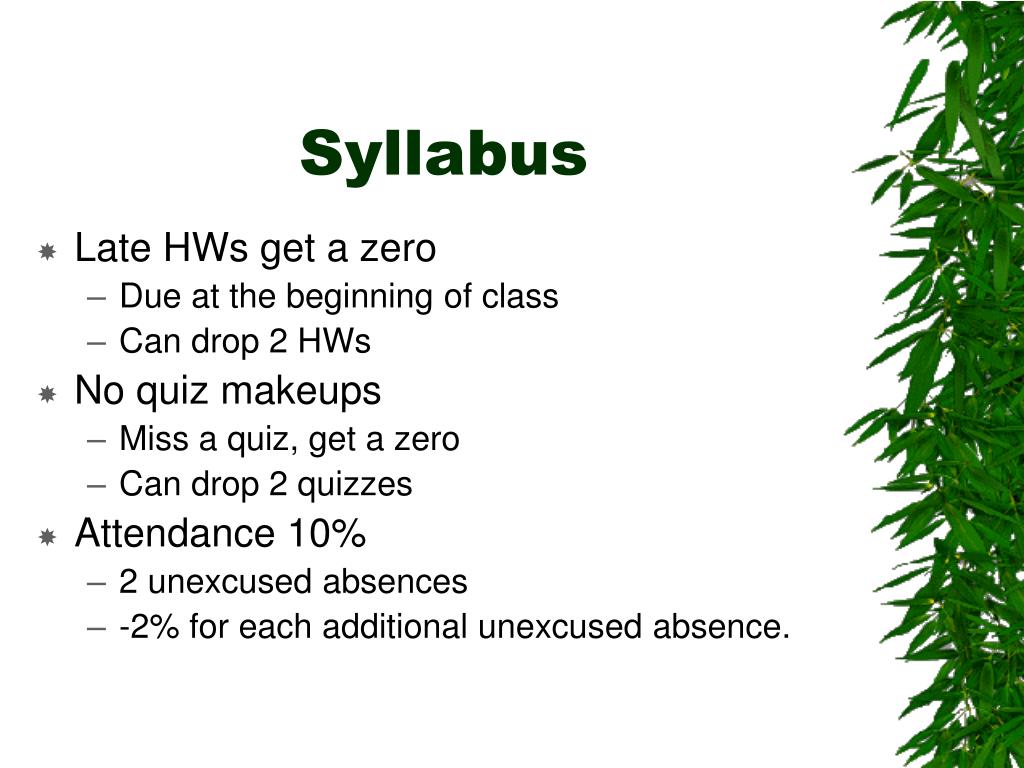 Syllabus

Late HWs get a zero
– Due at the beginning of class
– Can drop 2 HWs

No quiz makeups
– Miss a quiz, get a zero
– Can drop 2 quizzes

Attendance 10%
– 2 unexcused absences
– -2% for each additional unexcused absence.